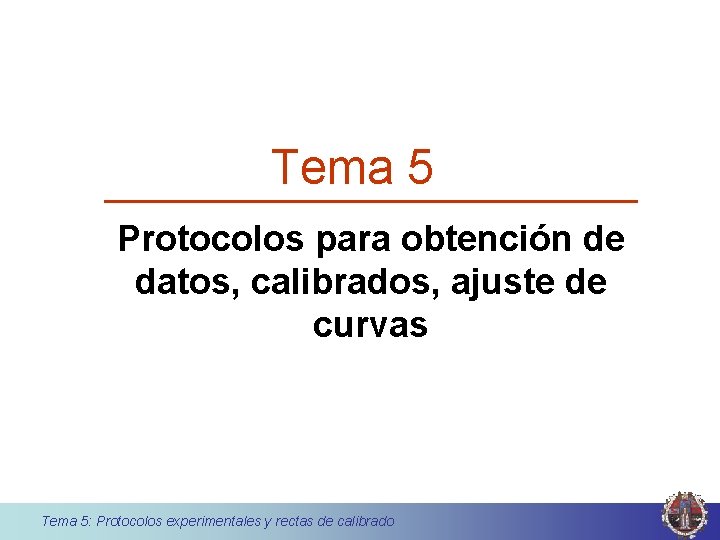 Tema 5

Protocolos para obtención de datos, calibrados, ajuste de curvas

Tema 5: Protocolos experimentales y rectas de calibrado